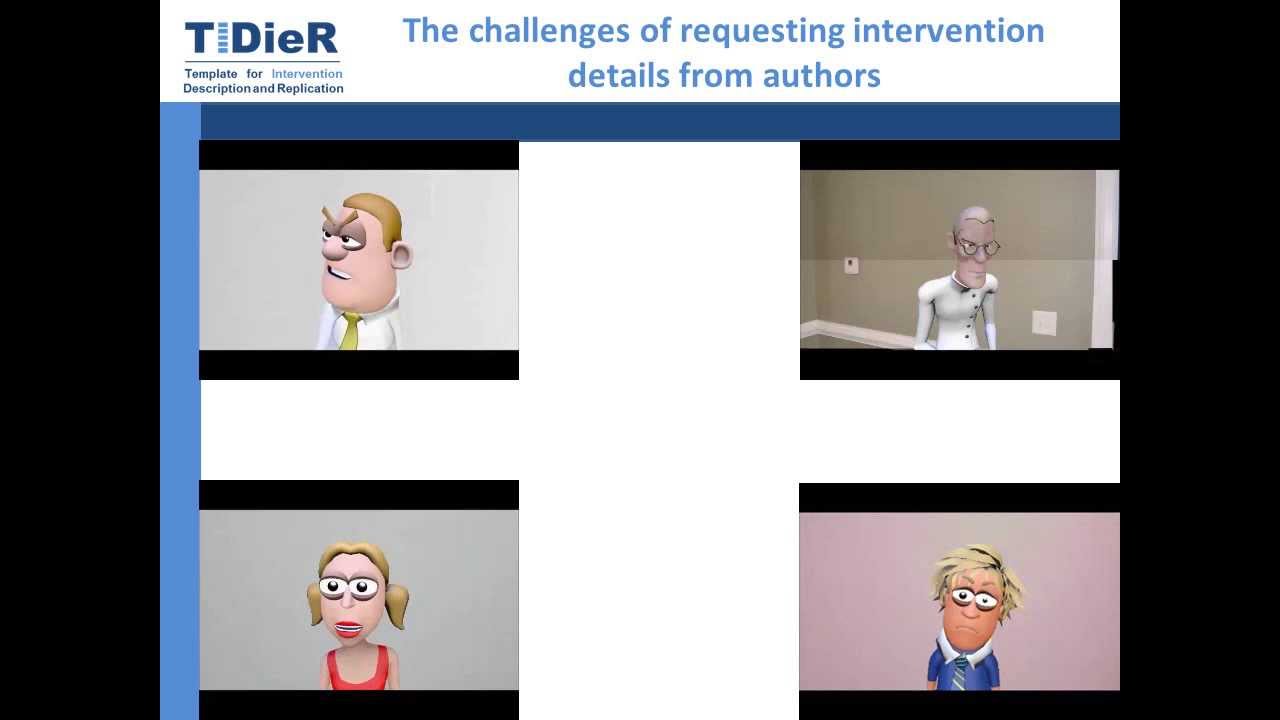 TIDieR
Template for Intervention Description and Replication

The challenges of requesting intervention details from authors